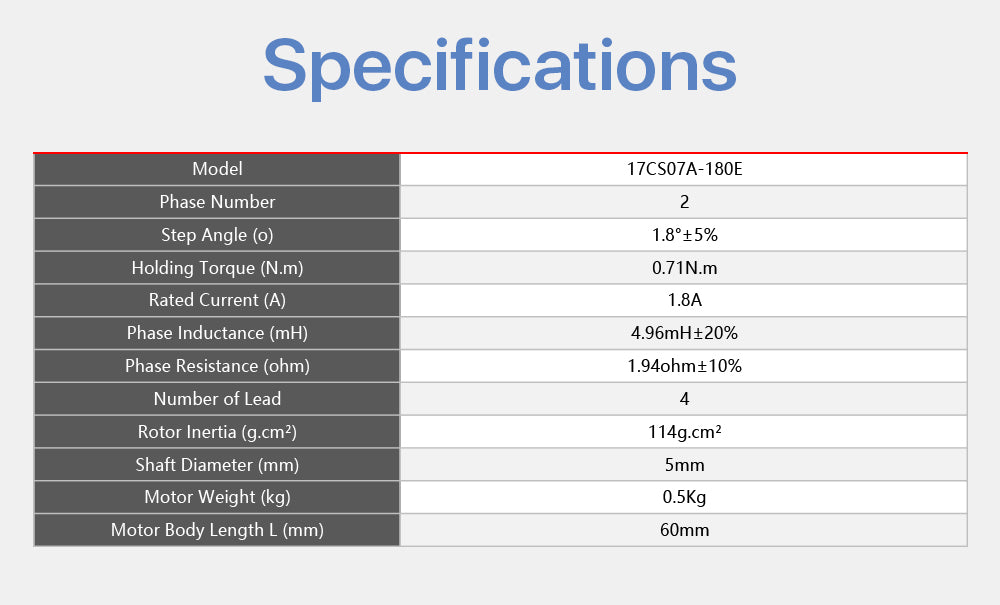 Specifications

| Model | 17CS07A-180E |
|---|---|
| Phase Number | 2 |
| Step Angle (o) | 1.8°±5% |
| Holding Torque (N.m) | 0.71N.m |
| Rated Current (A) | 1.8A |
| Phase Inductance (mH) | 4.96mH±20% |
| Phase Resistance (ohm) | 1.94ohm±10% |
| Number of Lead | 4 |
| Rotor Inertia (g.cm²) | 114g.cm² |
| Shaft Diameter (mm) | 5mm |
| Motor Weight (kg) | 0.5Kg |
| Motor Body Length L (mm) | 60mm |